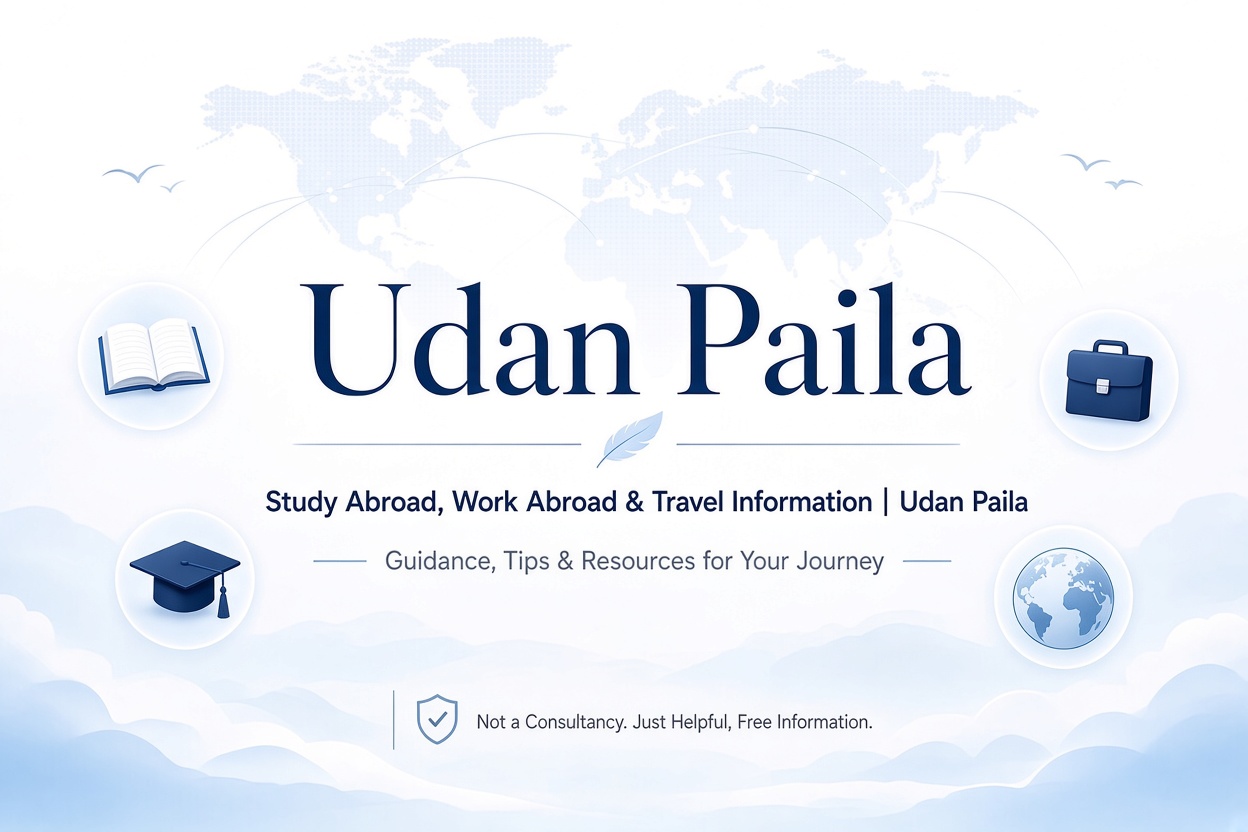 Udan Paila

Study Abroad, Work Abroad & Travel Information | Udan Paila

Guidance, Tips & Resources for Your Journey

Not a Consultancy. Just Helpful, Free Information.